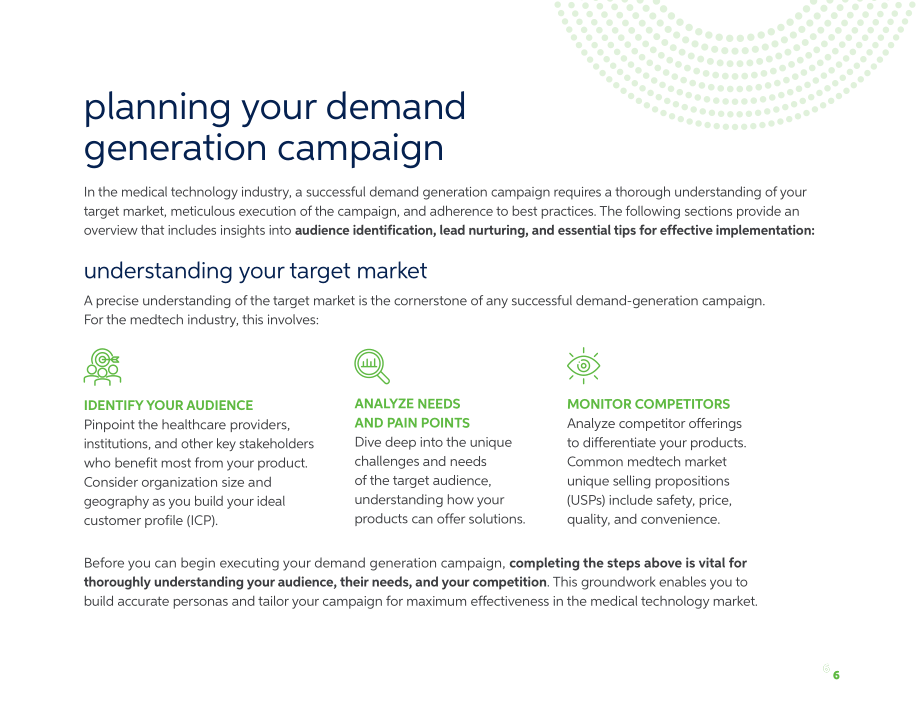 planning your demand generation campaign

In the medical technology industry, a successful demand generation campaign requires a thorough understanding of your target market, meticulous execution of the campaign, and adherence to best practices. The following sections provide an overview that includes insights into audience identification, lead nurturing, and essential tips for effective implementation:

understanding your target market

A precise understanding of the target market is the cornerstone of any successful demand-generation campaign. For the medtech industry, this involves:

IDENTIFY YOUR AUDIENCE
Pinpoint the healthcare providers, institutions, and other key stakeholders who benefit most from your product. Consider organization size and geography as you build your ideal customer profile (ICP).

ANALYZE NEEDS AND PAIN POINTS
Dive deep into the unique challenges and needs of the target audience, understanding how your products can offer solutions.

MONITOR COMPETITORS
Analyze competitor offerings to differentiate your products. Common medtech market unique selling propositions (USPs) include safety, price, quality, and convenience.

Before you can begin executing your demand generation campaign, completing the steps above is vital for thoroughly understanding your audience, their needs, and your competition. This groundwork enables you to build accurate personas and tailor your campaign for maximum effectiveness in the medical technology market.

6